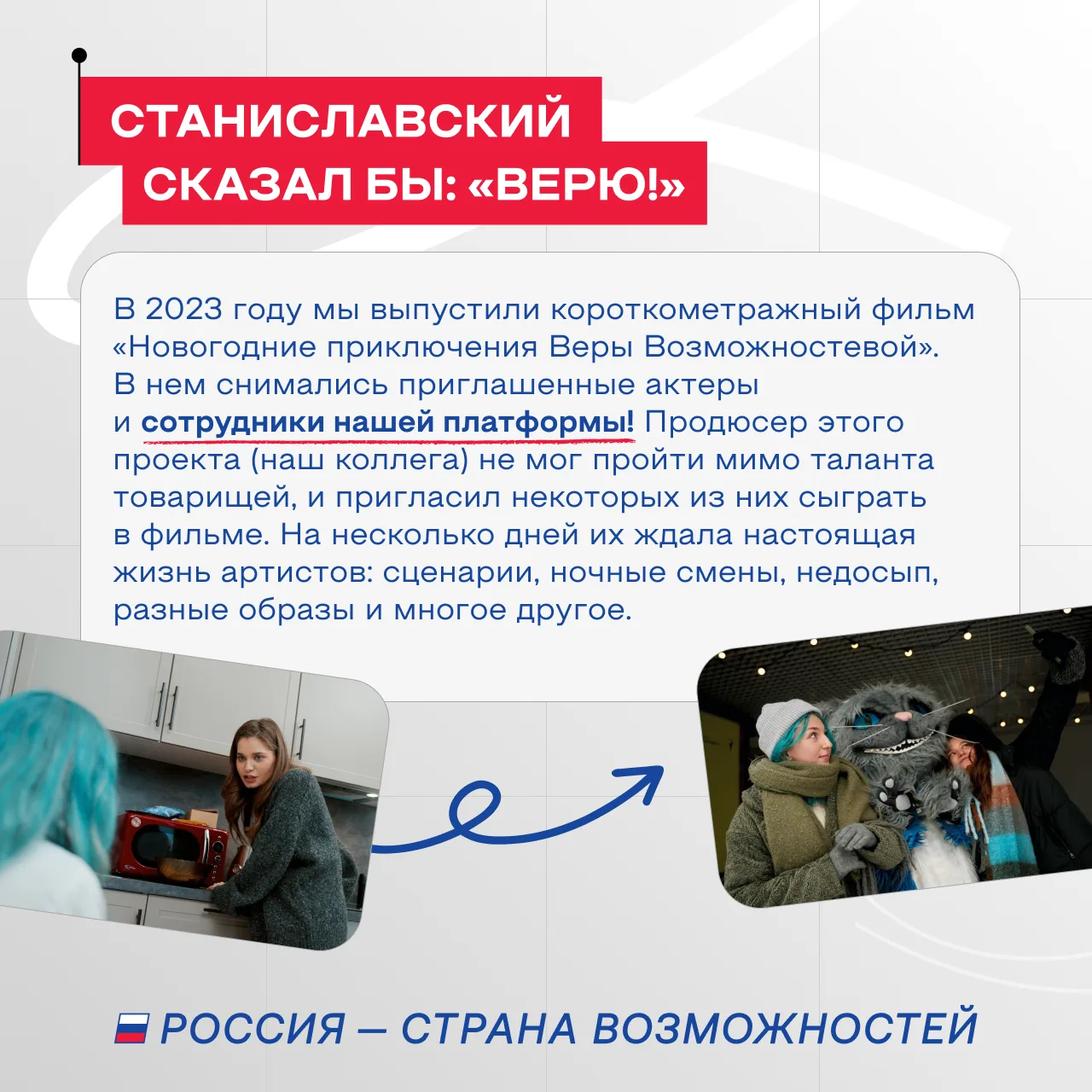 СТАНИСЛАВСКИЙ СКАЗАЛ БЫ: «ВЕРЮ!»

В 2023 году мы выпустили короткометражный фильм «Новогодние приключения Веры Возможностевой». В нем снимались приглашенные актеры и сотрудники нашей платформы! Продюсер этого проекта (наш коллега) не мог пройти мимо таланта товарищей, и пригласил некоторых из них сыграть в фильме. На несколько дней их ждала настоящая жизнь артистов: сценарии, ночные смены, недосып, разные образы и многое другое.

РОССИЯ — СТРАНА ВОЗМОЖНОСТЕЙ